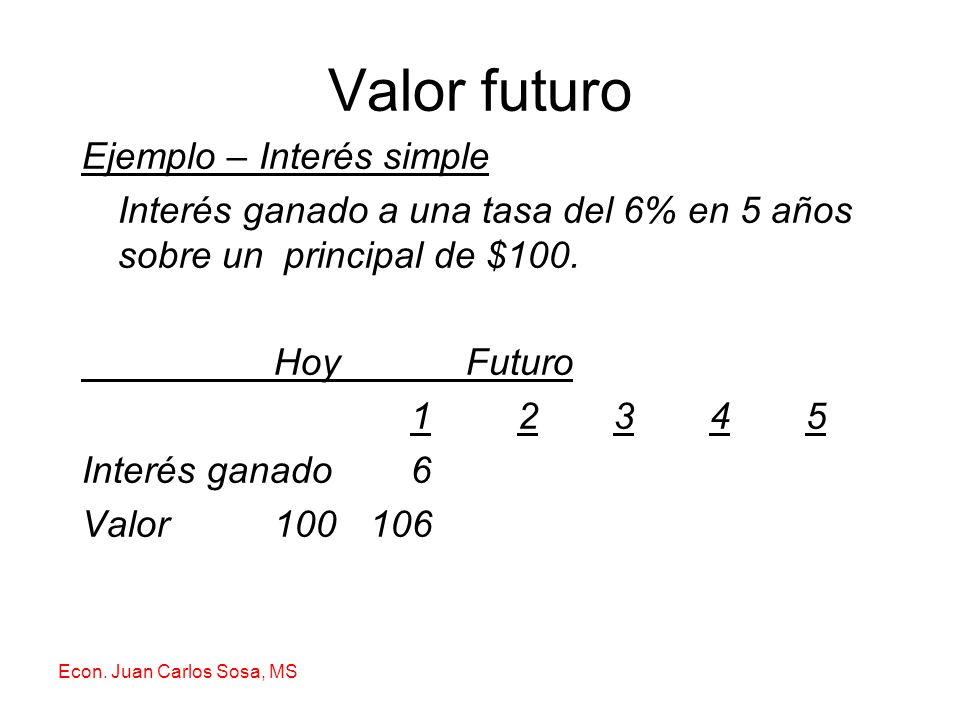 Valor futuro

Ejemplo – Interés simple

Interés ganado a una tasa del 6% en 5 años sobre un principal de $100.

| | Hoy | Futuro | | | | |
|---|---|---|---|---|---|---|
| | | 1 | 2 | 3 | 4 | 5 |
| Interés ganado | | 6 | | | | |
| Valor | 100 | 106 | | | | |

Econ. Juan Carlos Sosa, MS